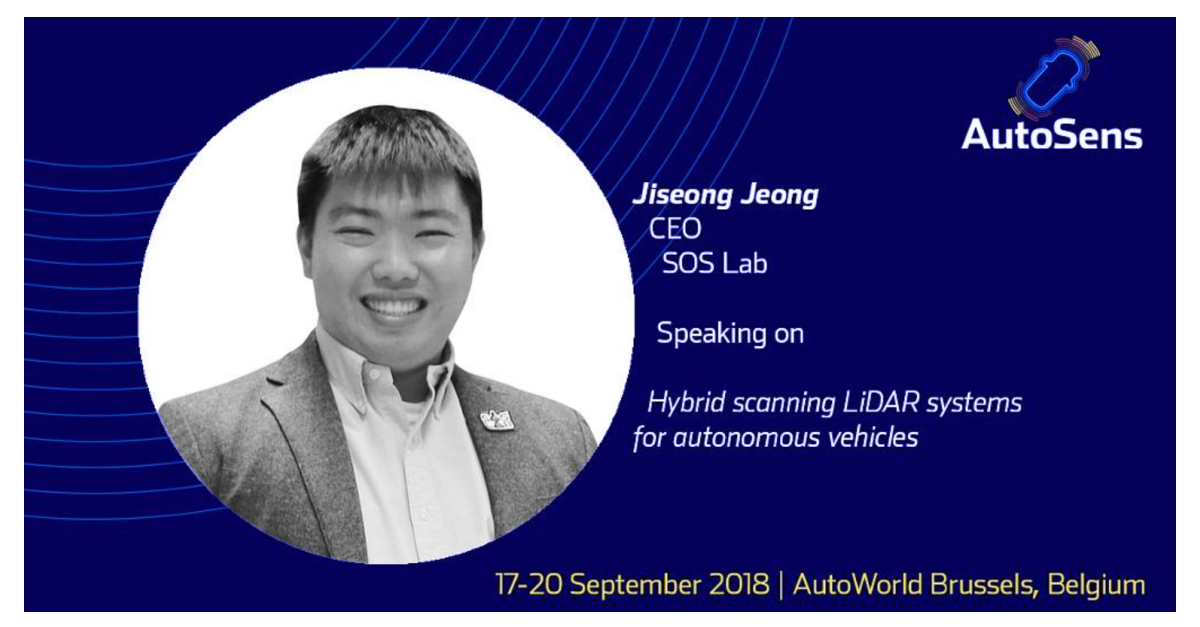 AutoSens

Jiseong Jeong
CEO
SOS Lab

Speaking on

Hybrid scanning LiDAR systems for autonomous vehicles

17-20 September 2018 | AutoWorld Brussels, Belgium